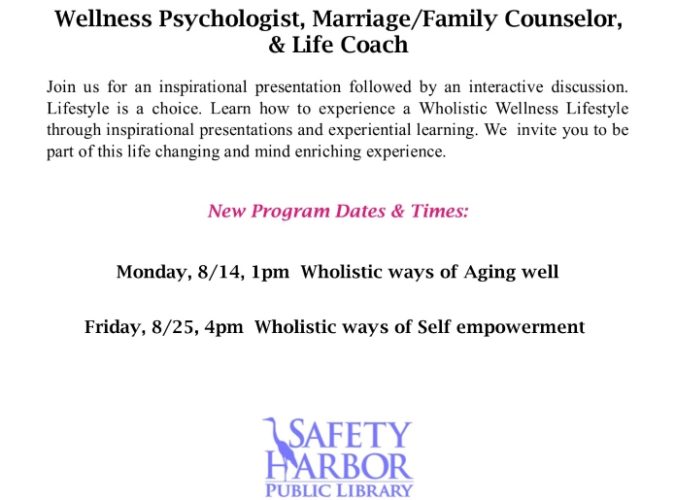 Wellness Psychologist, Marriage/Family Counselor, & Life Coach

Join us for an inspirational presentation followed by an interactive discussion. Lifestyle is a choice. Learn how to experience a Wholistic Wellness Lifestyle through inspirational presentations and experiential learning. We invite you to be part of this life changing and mind enriching experience.

New Program Dates & Times:

Monday, 8/14, 1pm Wholistic ways of Aging well

Friday, 8/25, 4pm Wholistic ways of Self empowerment

SAFETY HARBOR PUBLIC LIBRARY